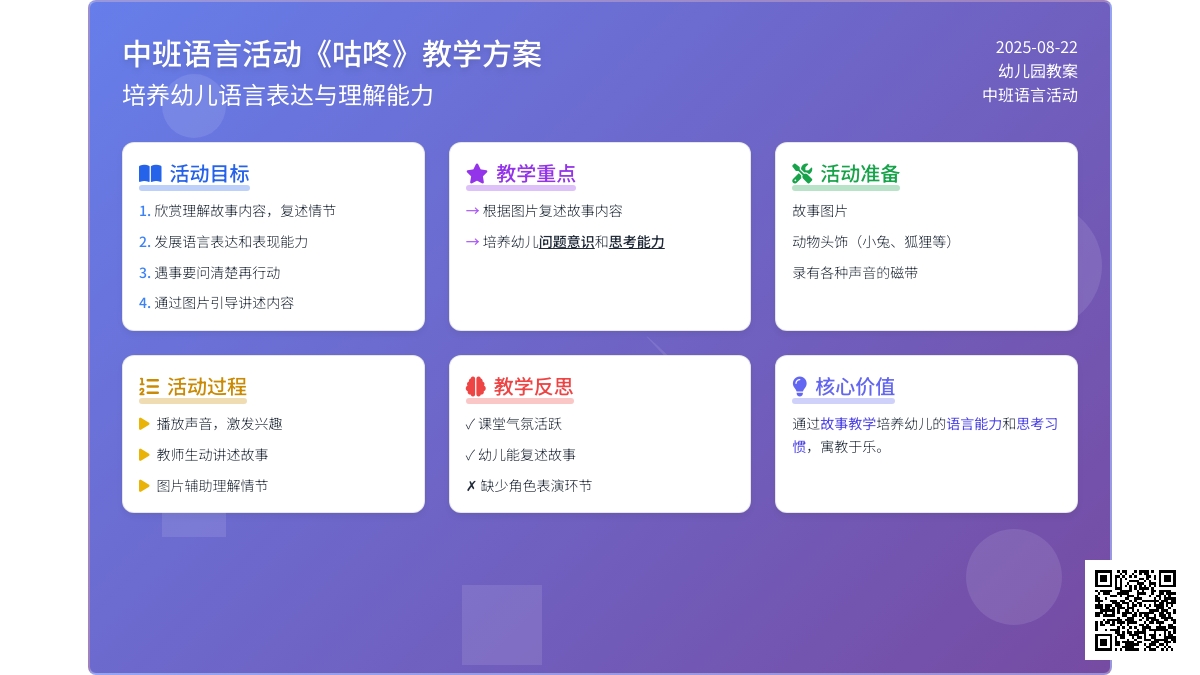 中班语言活动《咕咚》教学方案
培养幼儿语言表达与理解能力

2025-08-22
幼儿园教案
中班语言活动

活动目标
1. 欣赏理解故事内容，复述情节
2. 发展语言表达和表现能力
3. 遇事要问清楚再行动
4. 通过图片引导讲述内容

教学重点
→ 根据图片复述故事内容
→ 培养幼儿问题意识和思考能力

活动准备
故事图片
动物头饰（小兔、狐狸等）
录有各种声音的磁带

活动过程
▶ 播放声音，激发兴趣
▶ 教师生动讲述故事
▶ 图片辅助理解情节

教学反思
✓ 课堂气氛活跃
✓ 幼儿能复述故事
✗ 缺少角色表演环节

核心价值
通过故事教学培养幼儿的语言能力和思考习惯，寓教于乐。